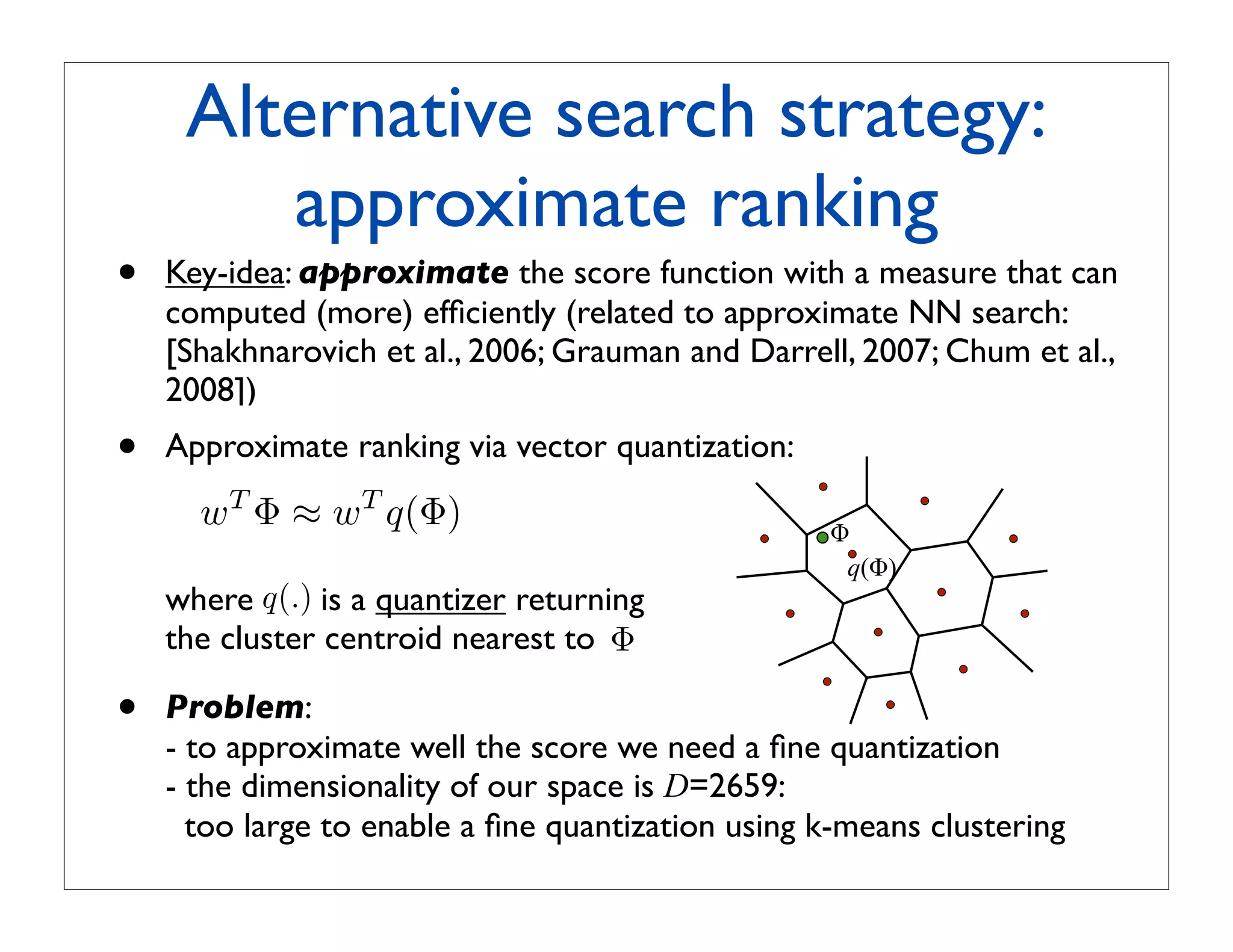 Alternative search strategy: approximate ranking

• Key-idea: approximate the score function with a measure that can computed (more) efficiently (related to approximate NN search: [Shakhnarovich et al., 2006; Grauman and Darrell, 2007; Chum et al., 2008])

• Approximate ranking via vector quantization:

$w^T \Phi \approx w^T q(\Phi)$

where $q(.)$ is a quantizer returning the cluster centroid nearest to $\Phi$

$\Phi$
$q(\Phi)$

• Problem:
- to approximate well the score we need a fine quantization
- the dimensionality of our space is $D$=2659: too large to enable a fine quantization using k-means clustering